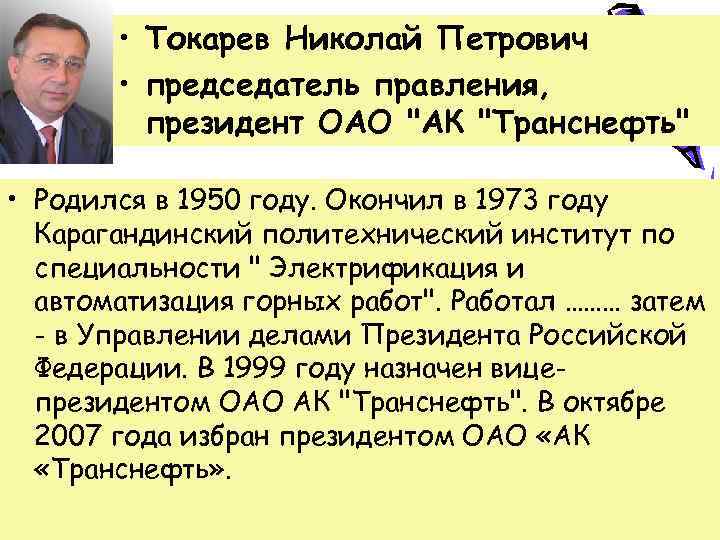 • Токарев Николай Петрович
• председатель правления, президент ОАО "АК "Транснефть"

• Родился в 1950 году. Окончил в 1973 году Карагандинский политехнический институт по специальности " Электрификация и автоматизация горных работ". Работал ……… затем - в Управлении делами Президента Российской Федерации. В 1999 году назначен вице-президентом ОАО АК "Транснефть". В октябре 2007 года избран президентом ОАО «АК «Транснефть».